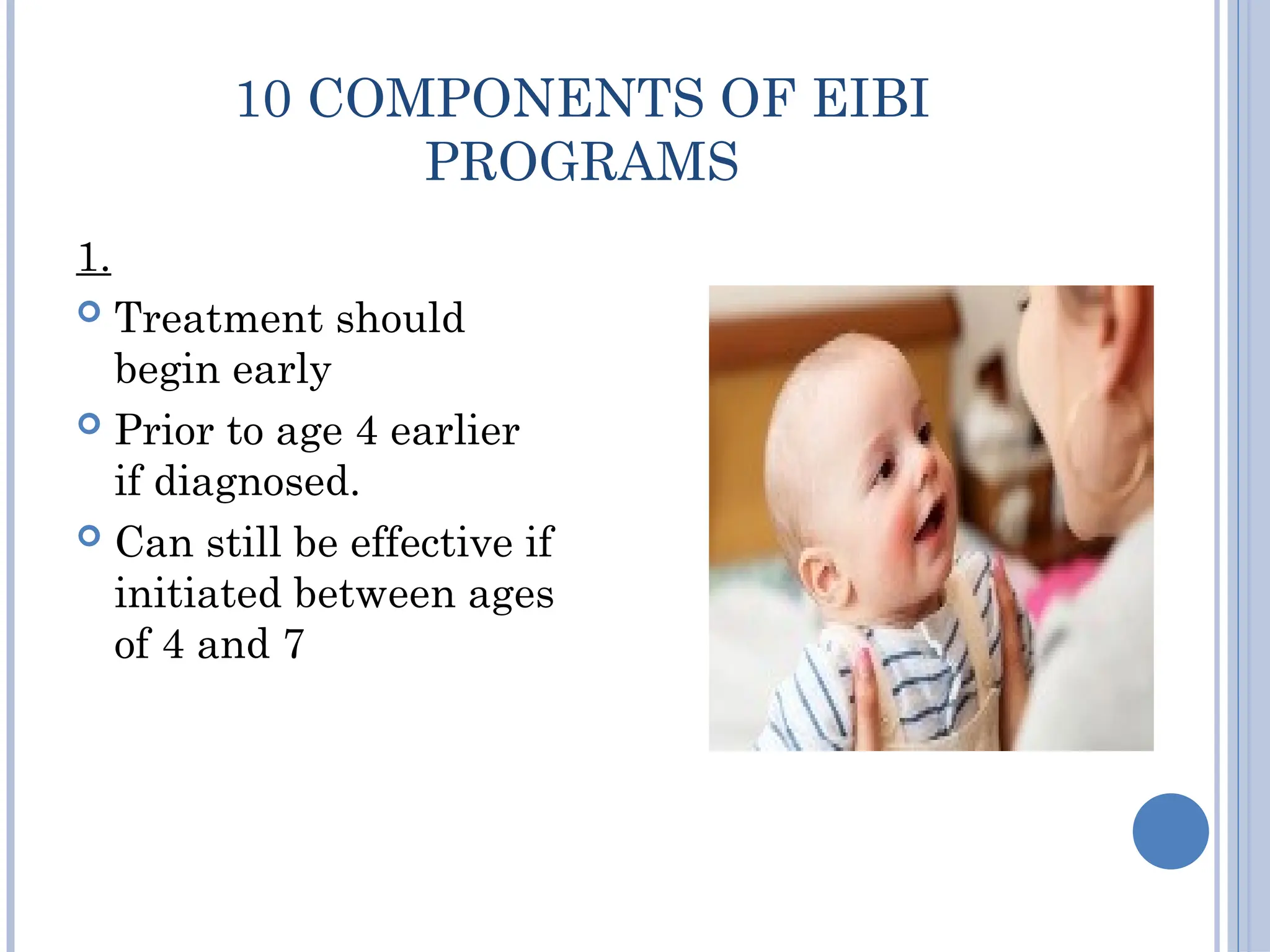 10 COMPONENTS OF EIBI PROGRAMS

1.

Treatment should begin early

Prior to age 4 earlier if diagnosed.

Can still be effective if initiated between ages of 4 and 7